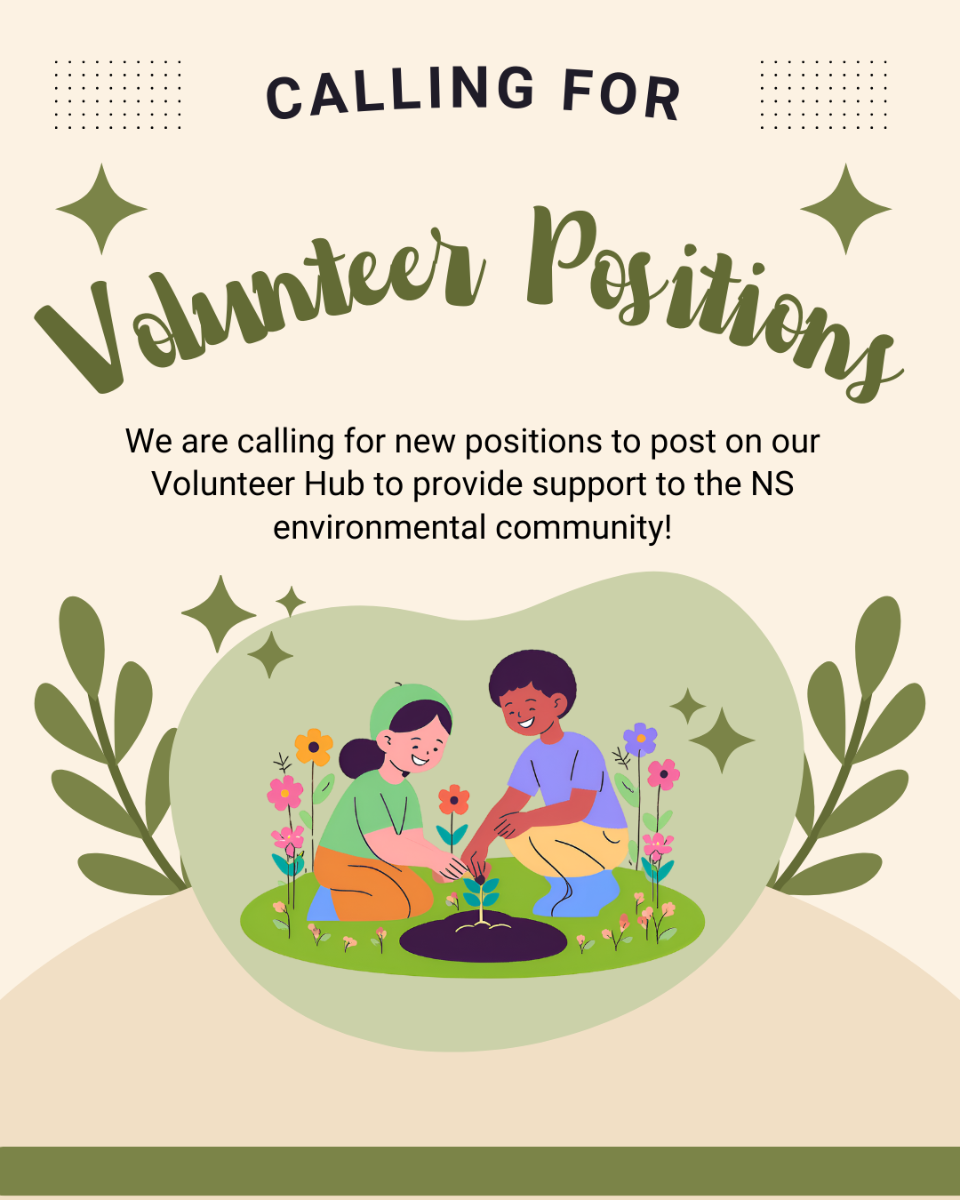 CALLING FOR

Volunteer Positions

We are calling for new positions to post on our Volunteer Hub to provide support to the NS environmental community!